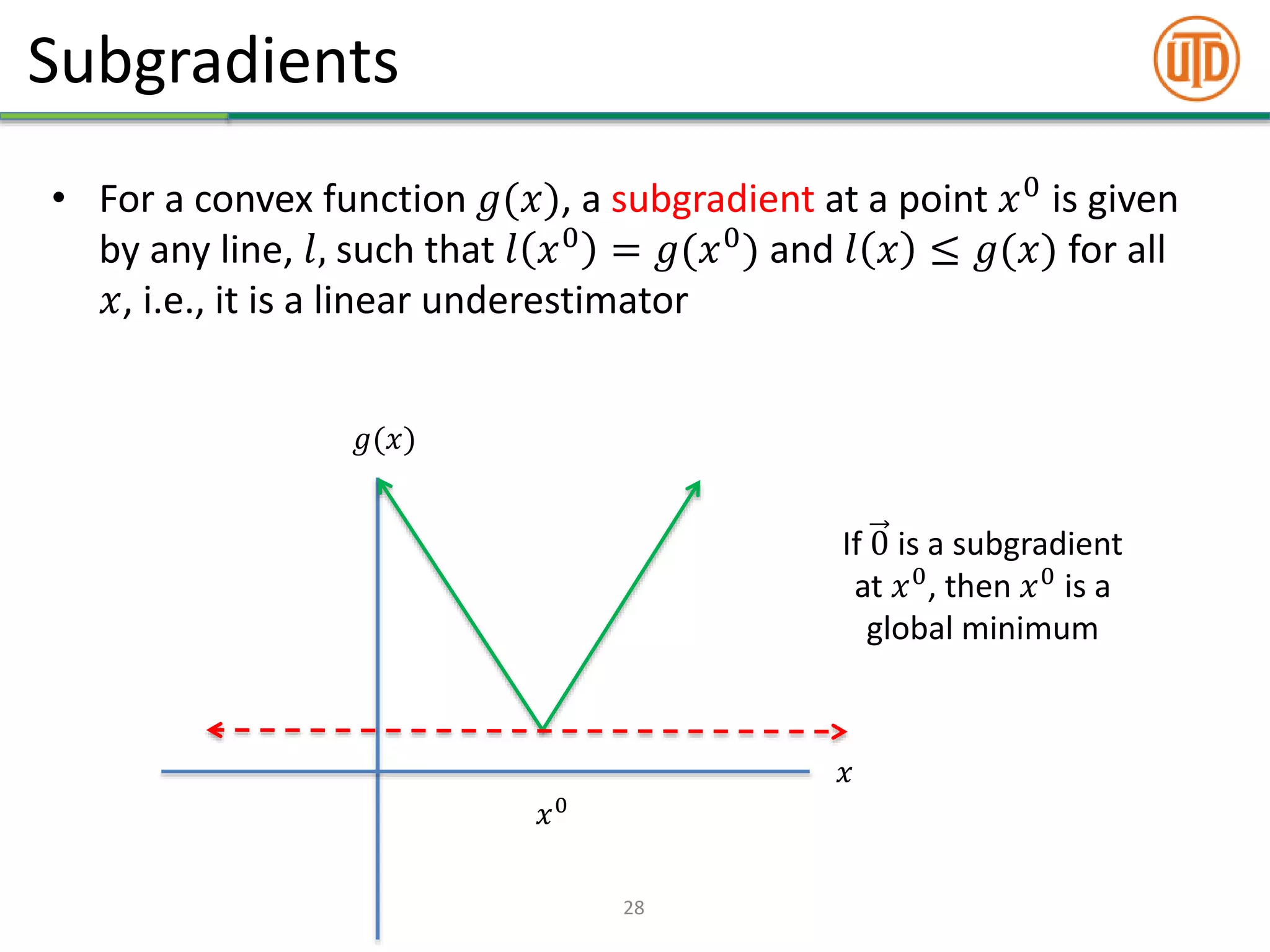 Subgradients

UTD

• For a convex function $g(x)$, a subgradient at a point $x^0$ is given by any line, $l$, such that $l(x^0) = g(x^0)$ and $l(x) \leq g(x)$ for all $x$, i.e., it is a linear underestimator

$g(x)$

If $\vec{0}$ is a subgradient at $x^0$, then $x^0$ is a global minimum

$x$

$x^0$

28